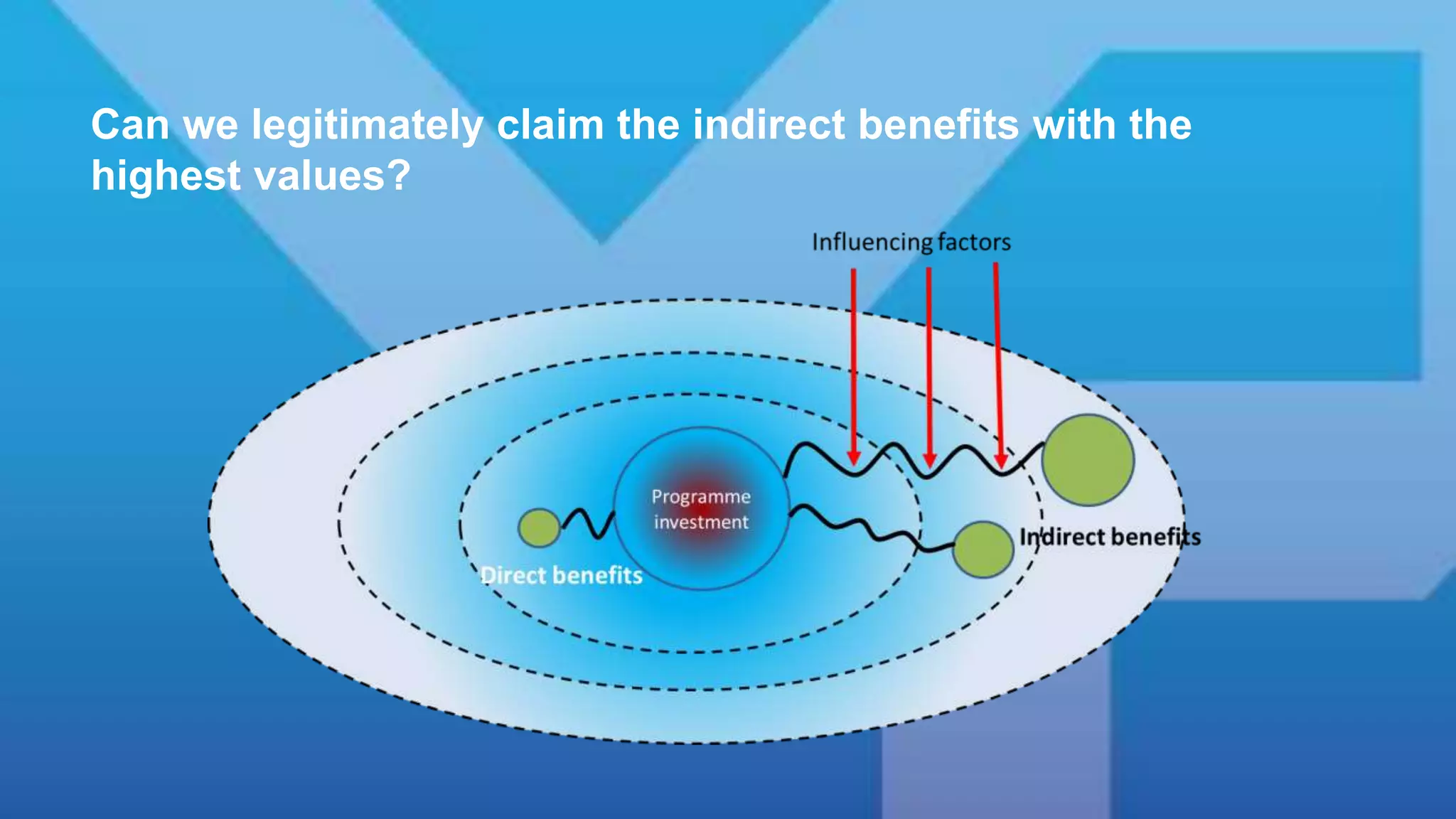 Can we legitimately claim the indirect benefits with the highest values?

Influencing factors

Programme investment

Direct benefits

Indirect benefits